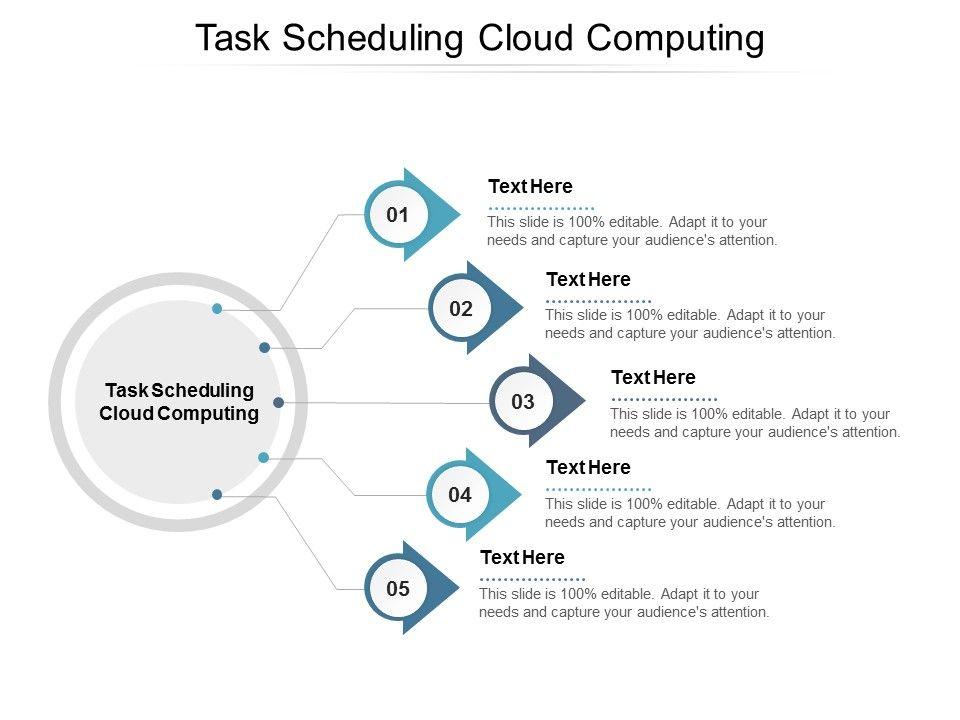 Task Scheduling Cloud Computing

Task Scheduling Cloud Computing

01

Text Here

This slide is 100% editable. Adapt it to your needs and capture your audience's attention.

02

Text Here

This slide is 100% editable. Adapt it to your needs and capture your audience's attention.

03

Text Here

This slide is 100% editable. Adapt it to your needs and capture your audience's attention.

04

Text Here

This slide is 100% editable. Adapt it to your needs and capture your audience's attention.

05

Text Here

This slide is 100% editable. Adapt it to your needs and capture your audience's attention.